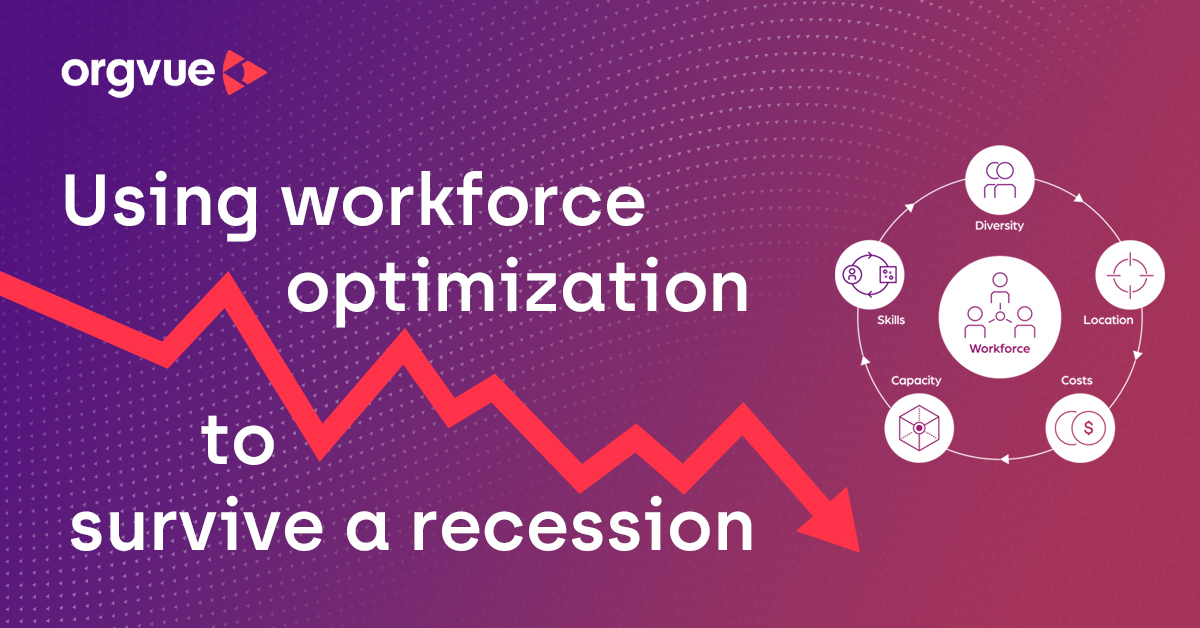 orgvue

Using workforce optimization to survive a recession

Diversity
Location
Costs
Capacity
Skills
Workforce